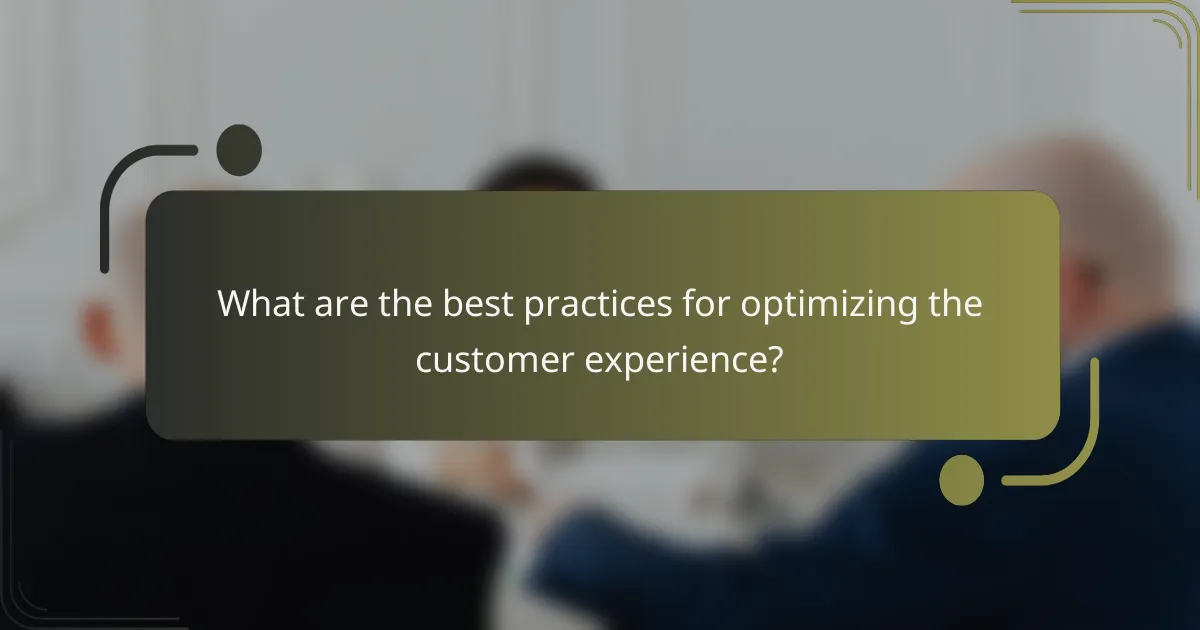 What are the best practices for optimizing the customer experience?